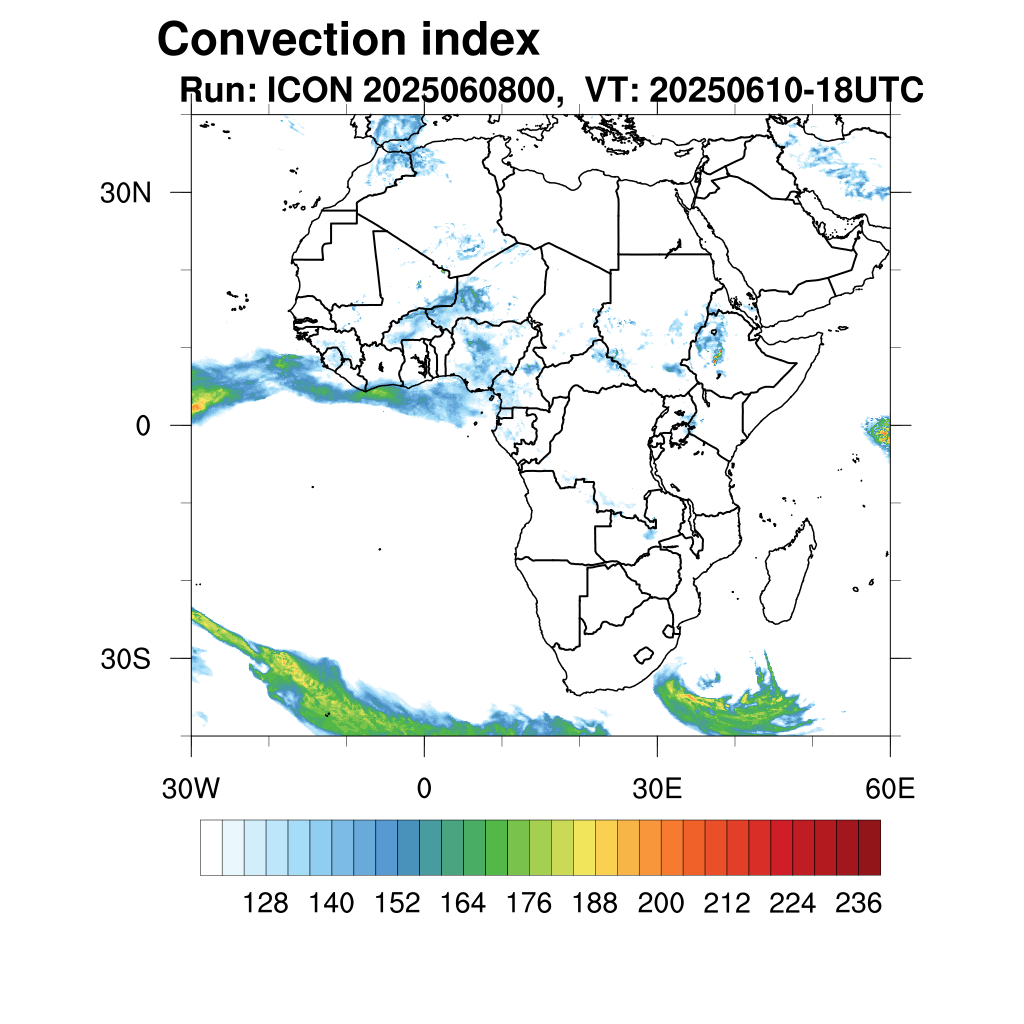 Convection index
Run: ICON 2025060800, VT: 20250610-18UTC

30N
0
30S

30W
0
30E
60E

128 140 152 164 176 188 200 212 224 236